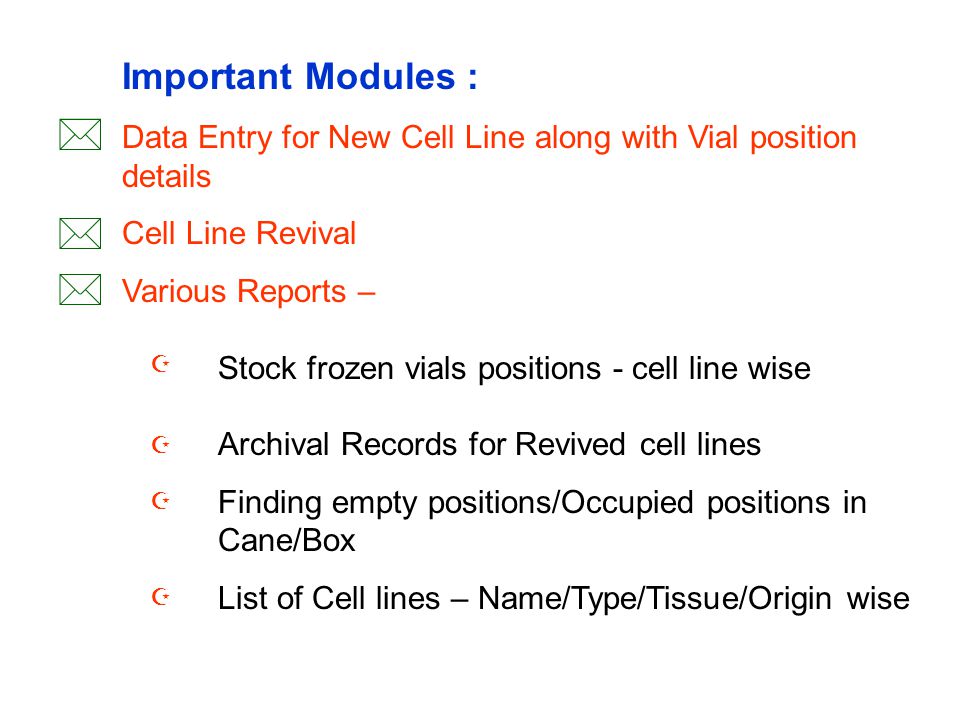 Important Modules :

Data Entry for New Cell Line along with Vial position details

Cell Line Revival

Various Reports –

Stock frozen vials positions - cell line wise

Archival Records for Revived cell lines

Finding empty positions/Occupied positions in Cane/Box

List of Cell lines – Name/Type/Tissue/Origin wise